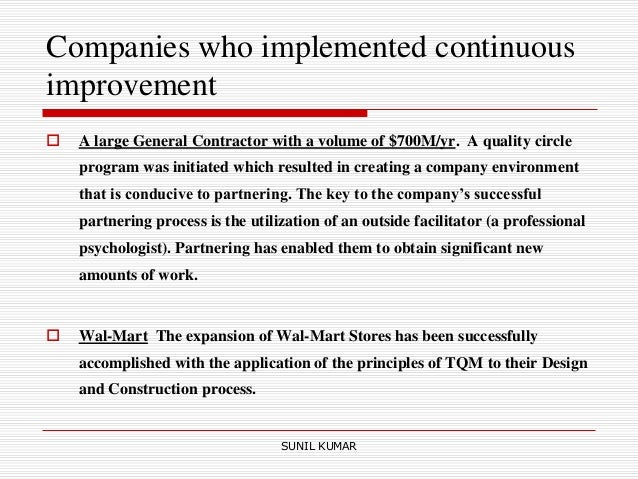 Companies who implemented continuous improvement

□ A large General Contractor with a volume of \$700M/yr. A quality circle program was initiated which resulted in creating a company environment that is conducive to partnering. The key to the company's successful partnering process is the utilization of an outside facilitator (a professional psychologist). Partnering has enabled them to obtain significant new amounts of work.

□ Wal-Mart The expansion of Wal-Mart Stores has been successfully accomplished with the application of the principles of TQM to their Design and Construction process.

SUNIL KUMAR